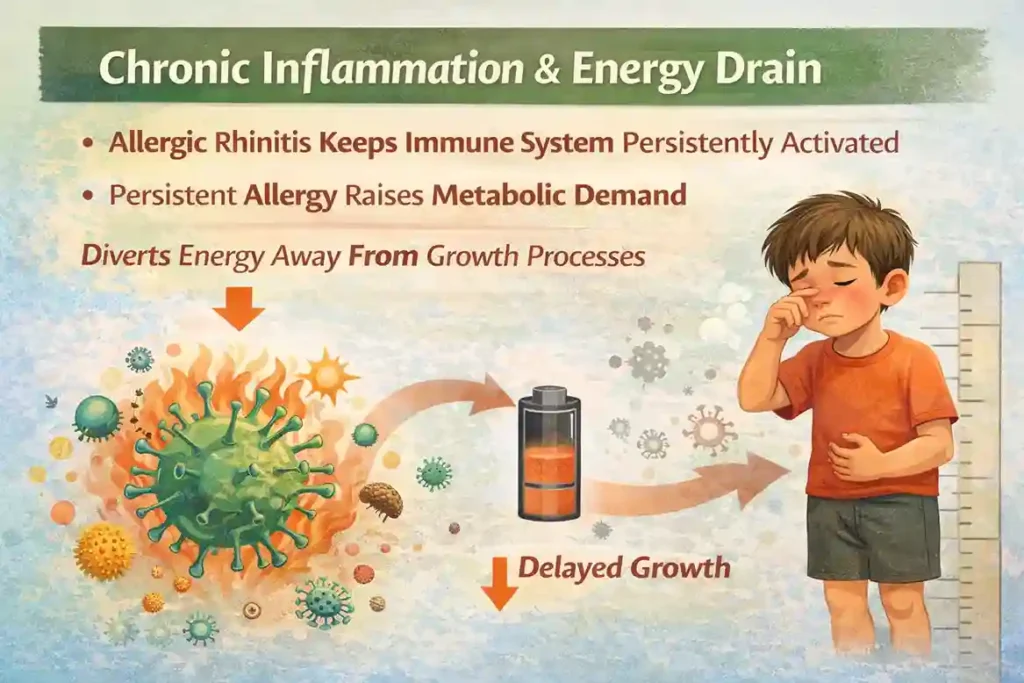 Chronic Inflammation & Energy Drain

• Allergic Rhinitis Keeps Immune System Persistently Activated

• Persistent Allergy Raises Metabolic Demand

Diverts Energy Away From Growth Processes

Delayed Growth